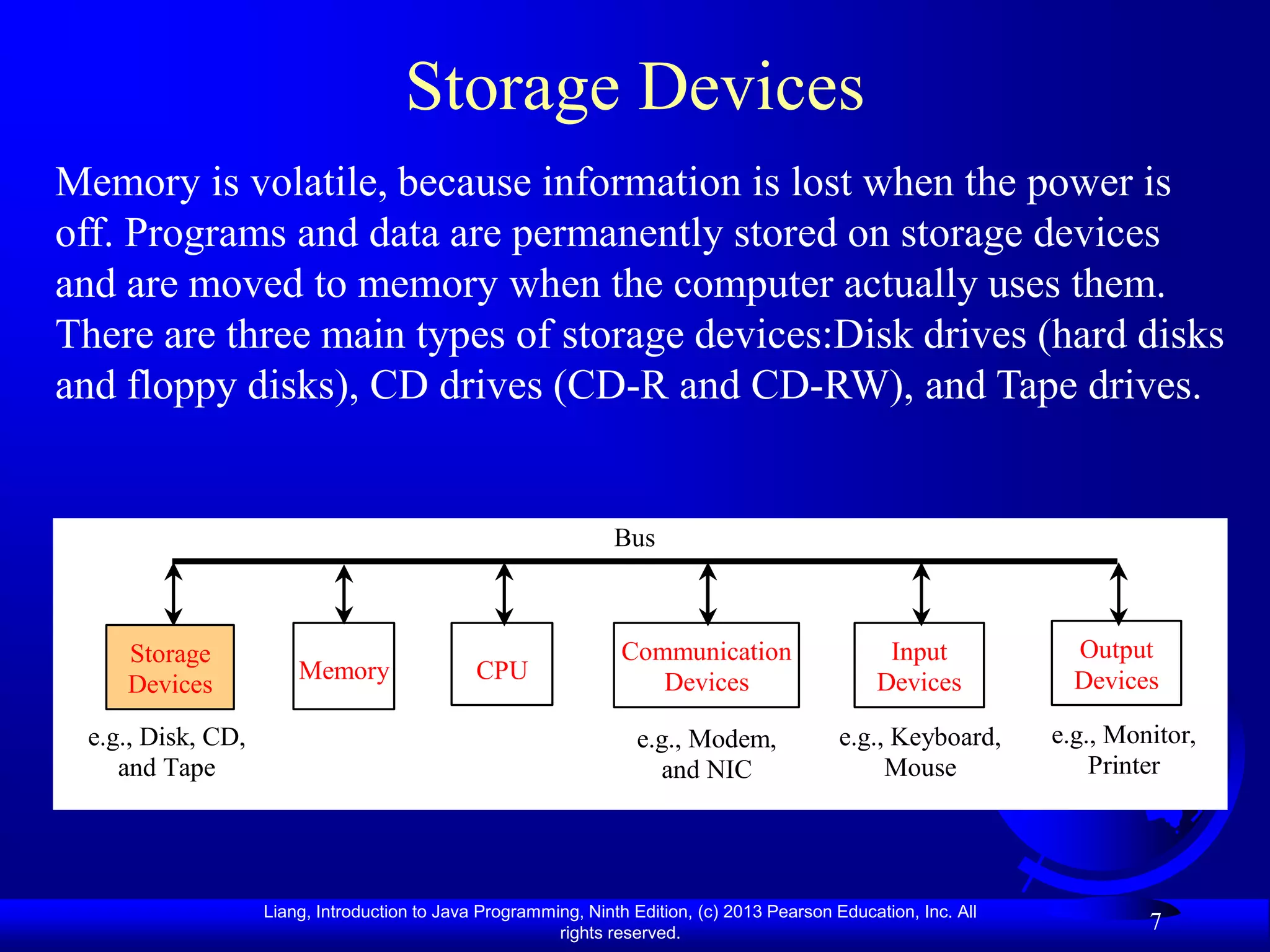 Storage Devices

Memory is volatile, because information is lost when the power is off. Programs and data are permanently stored on storage devices and are moved to memory when the computer actually uses them. There are three main types of storage devices:Disk drives (hard disks and floppy disks), CD drives (CD-R and CD-RW), and Tape drives.

Bus

Storage Devices

Memory

CPU

Communication Devices

Input Devices

Output Devices

e.g., Disk, CD, and Tape

e.g., Modem, and NIC

e.g., Keyboard, Mouse

e.g., Monitor, Printer

Liang, Introduction to Java Programming, Ninth Edition, (c) 2013 Pearson Education, Inc. All rights reserved.

7